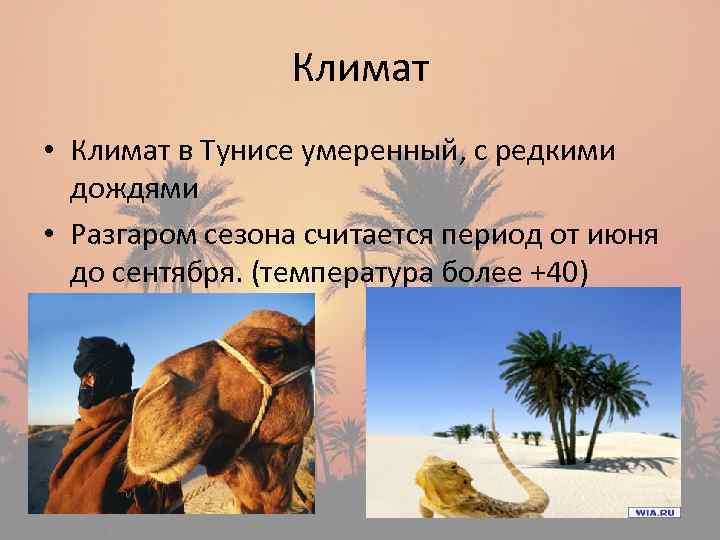 Климат

• Климат в Тунисе умеренный, с редкими дождями

• Разгаром сезона считается период от июня до сентября. (температура более +40)

WIA.RU